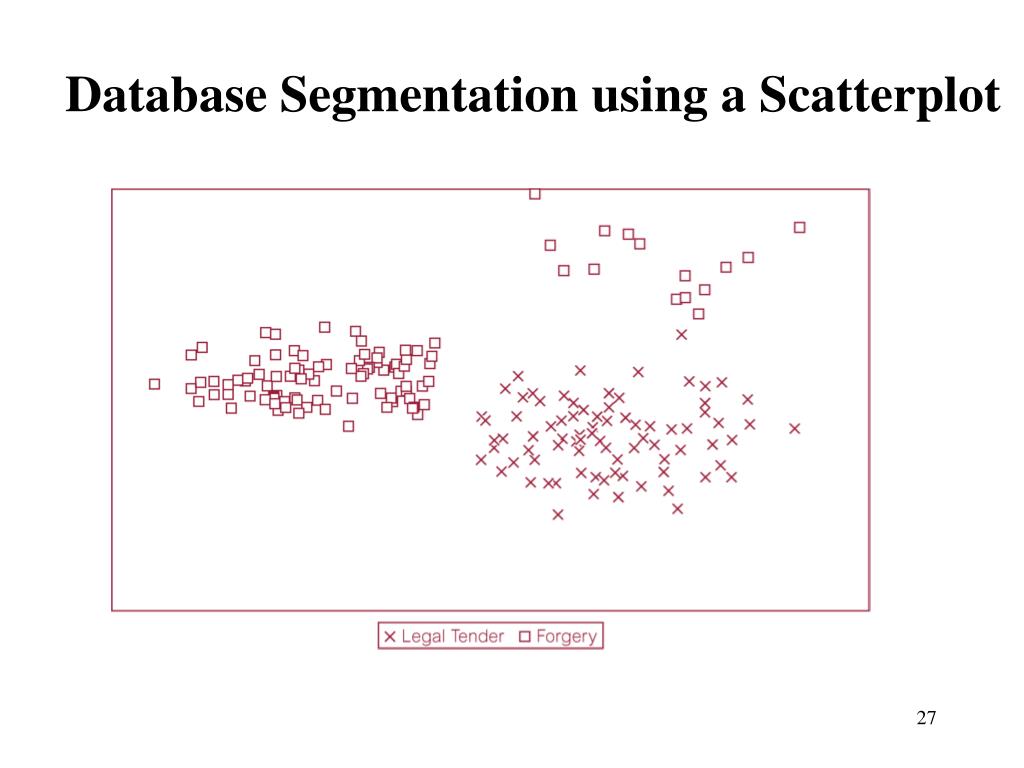 Database Segmentation using a Scatterplot

× Legal Tender □ Forgery

27